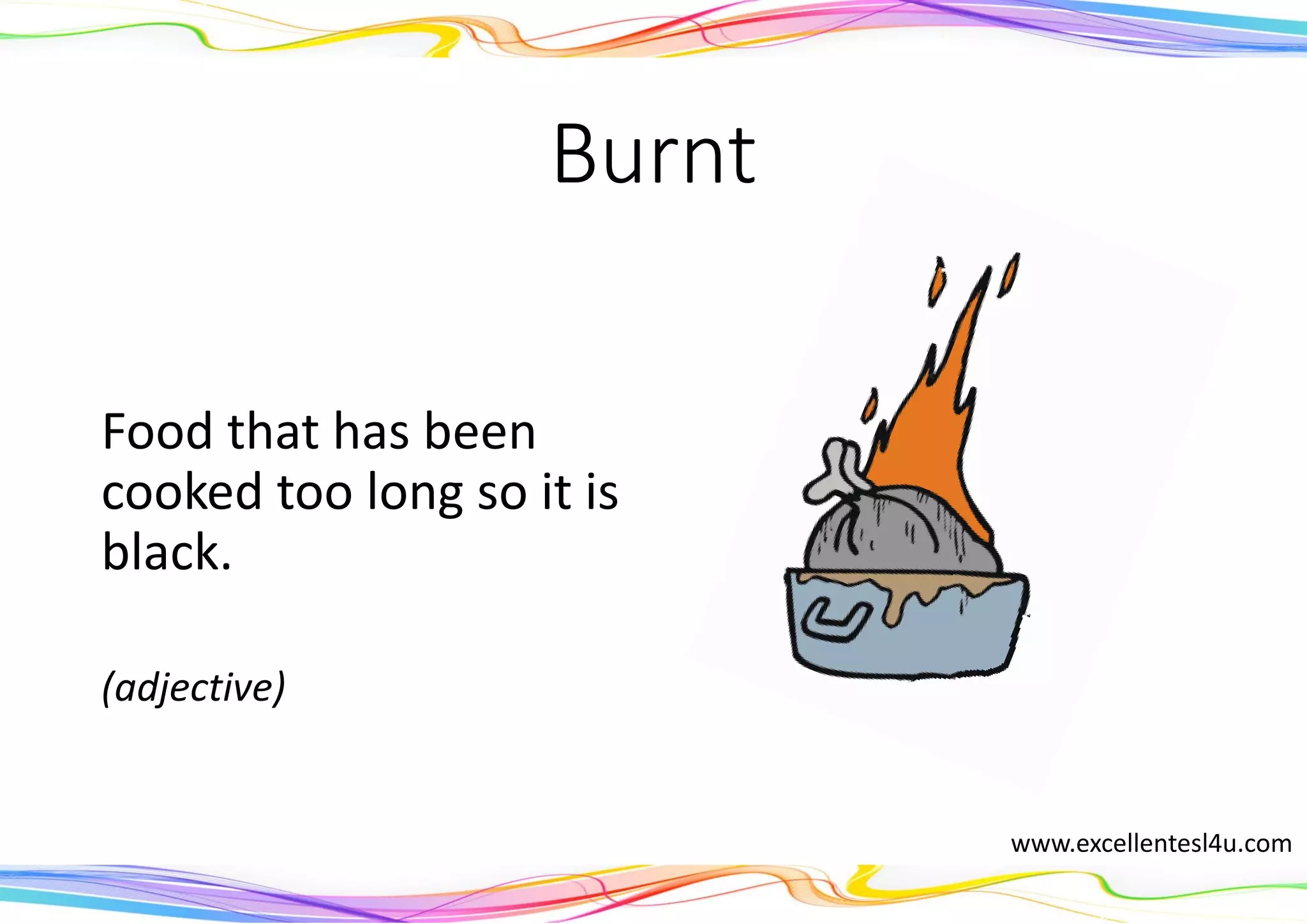 Burnt

Food that has been cooked too long so it is black.

(adjective)

www.excellentesl4u.com